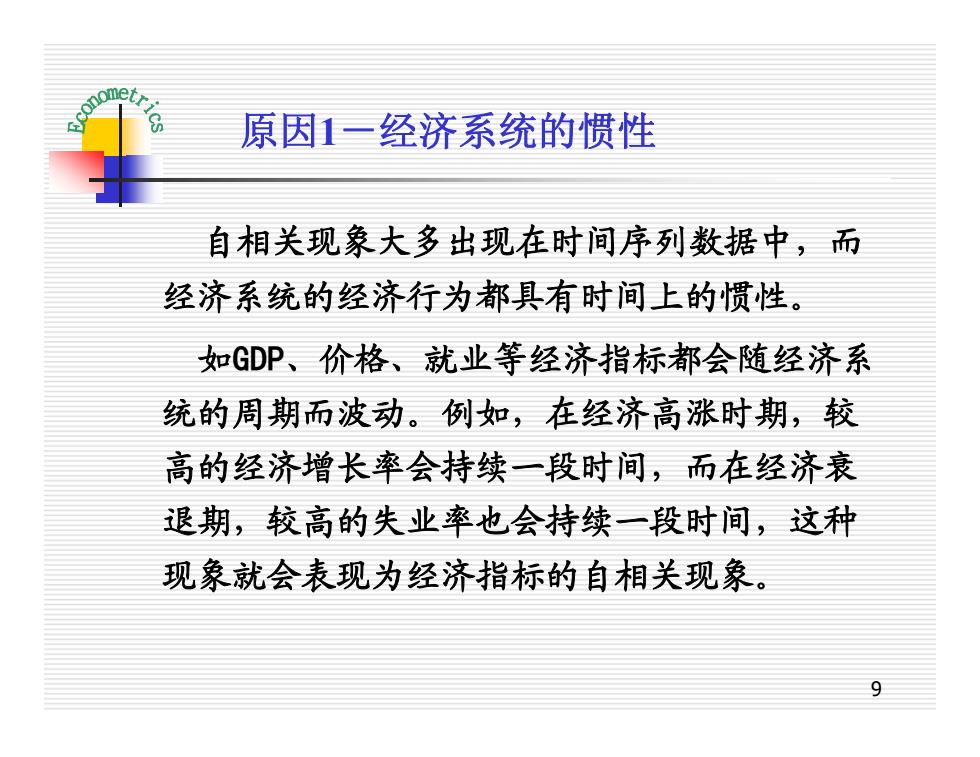 Econometrics

原因1－经济系统的惯性

自相关现象大多出现在时间序列数据中，而经济系统的经济行为都具有时间上的惯性。

如GDP、价格、就业等经济指标都会随经济系统的周期而波动。例如，在经济高涨时期，较高的经济增长率会持续一段时间，而在经济衰退期，较高的失业率也会持续一段时间，这种现象就会表现为经济指标的自相关现象。

9